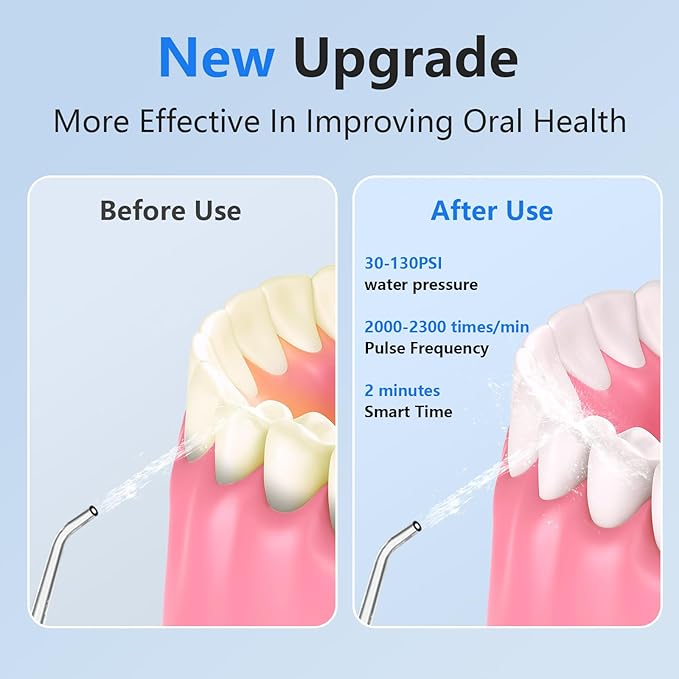 New Upgrade

More Effective In Improving Oral Health

Before Use

After Use

30-130PSI
water pressure

2000-2300 times/min
Pulse Frequency

2 minutes
Smart Time